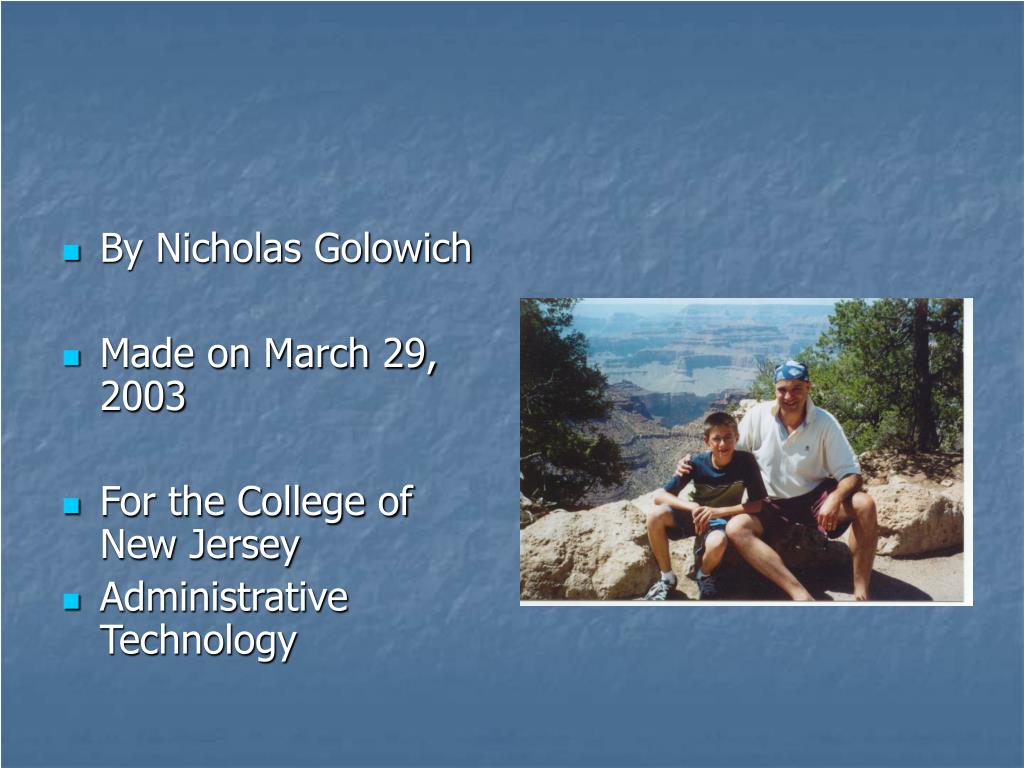 By Nicholas Golowich

Made on March 29, 2003

For the College of New Jersey

Administrative Technology